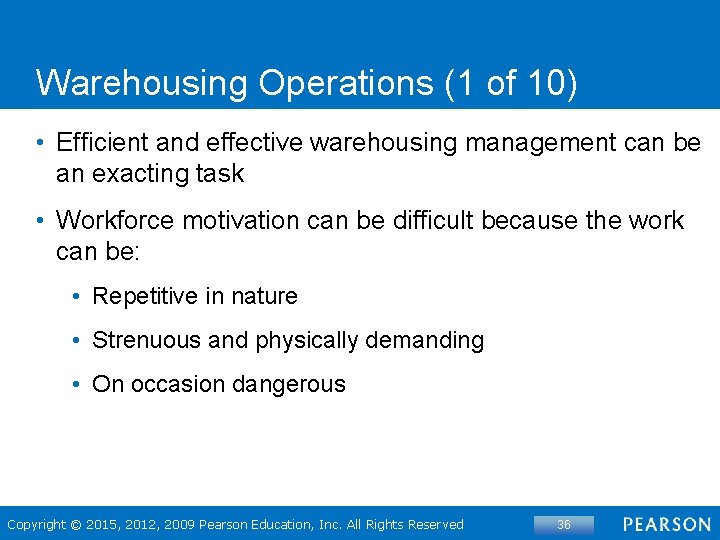 Warehousing Operations (1 of 10)

• Efficient and effective warehousing management can be an exacting task

• Workforce motivation can be difficult because the work can be:

• Repetitive in nature

• Strenuous and physically demanding

• On occasion dangerous

Copyright © 2015, 2012, 2009 Pearson Education, Inc. All Rights Reserved

36

PEARSON